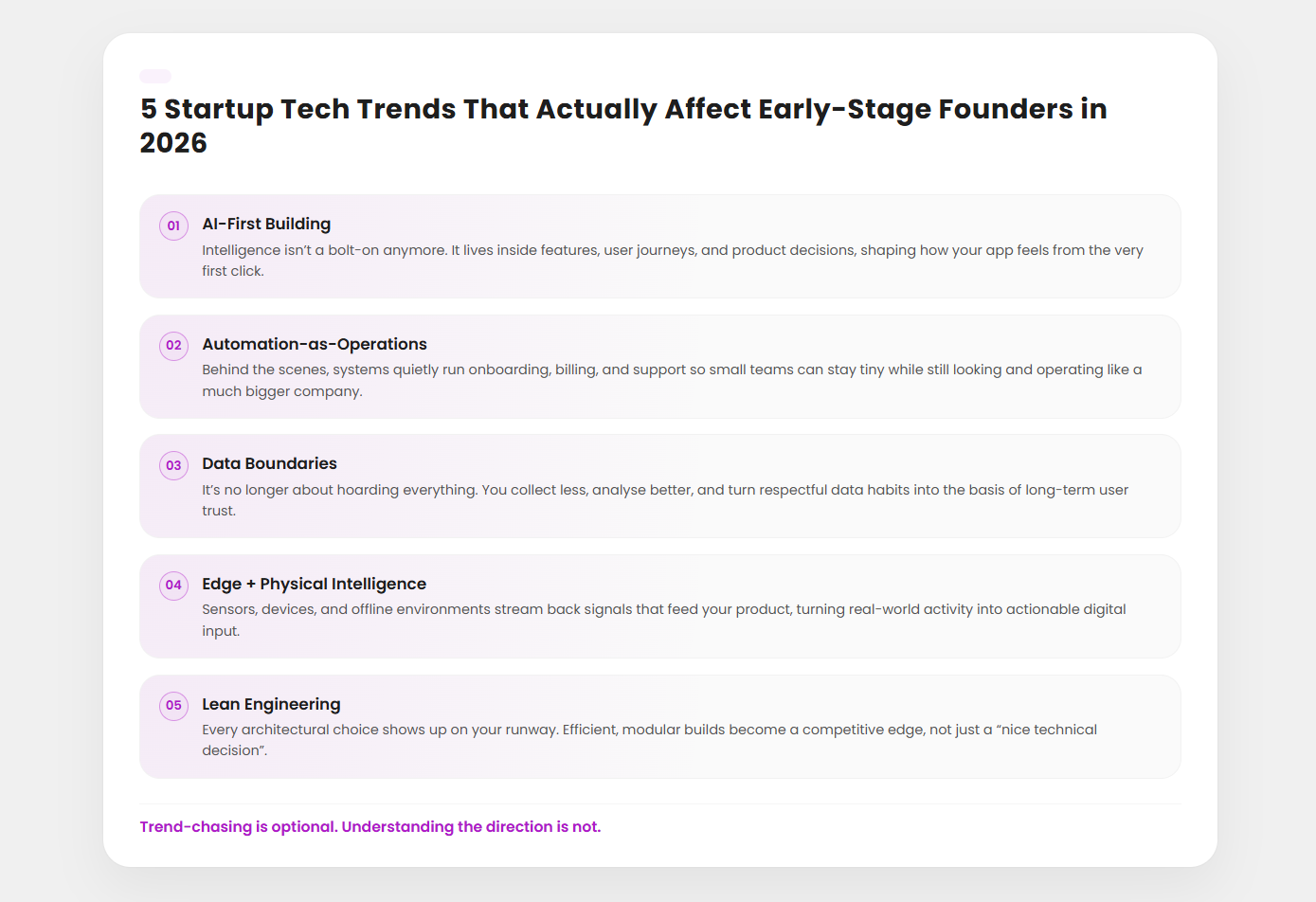 5 Startup Tech Trends That Actually Affect Early-Stage Founders in 2026

01 AI-First Building
Intelligence isn't a bolt-on anymore. It lives inside features, user journeys, and product decisions, shaping how your app feels from the very first click.

02 Automation-as-Operations
Behind the scenes, systems quietly run onboarding, billing, and support so small teams can stay tiny while still looking and operating like a much bigger company.

03 Data Boundaries
It's no longer about hoarding everything. You collect less, analyse better, and turn respectful data habits into the basis of long-term user trust.

04 Edge + Physical Intelligence
Sensors, devices, and offline environments stream back signals that feed your product, turning real-world activity into actionable digital input.

05 Lean Engineering
Every architectural choice shows up on your runway. Efficient, modular builds become a competitive edge, not just a "nice technical decision".

Trend-chasing is optional. Understanding the direction is not.